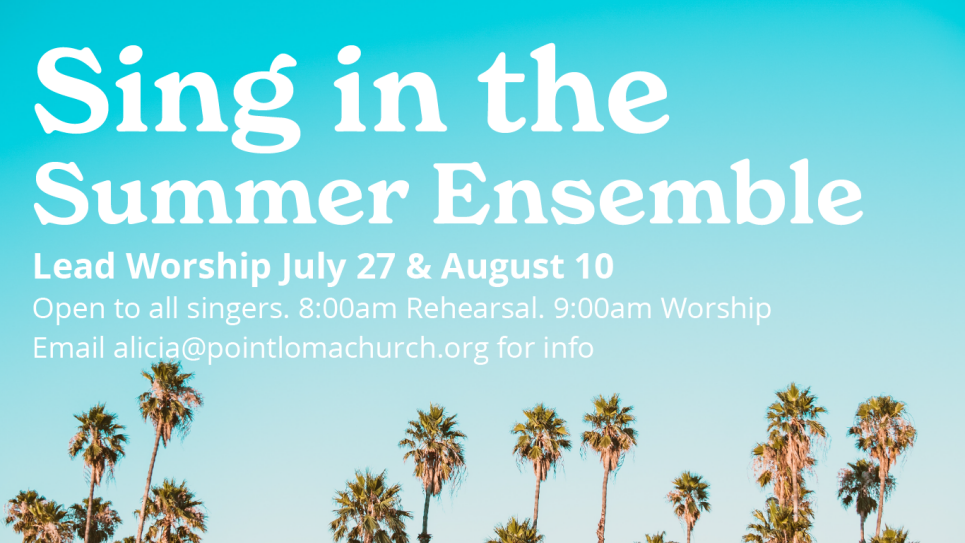 Sing in the Summer Ensemble

Lead Worship July 27 & August 10

Open to all singers. 8:00am Rehearsal. 9:00am Worship

Email alicia@pointlomachurch.org for info